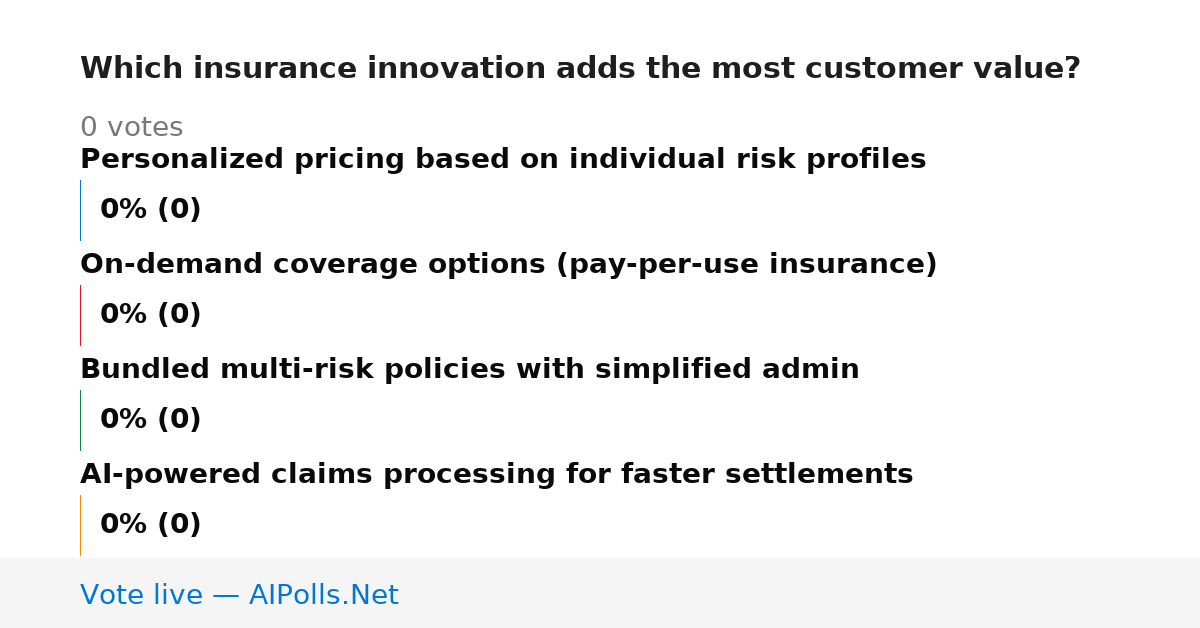 Which insurance innovation adds the most customer value?

0 votes

Personalized pricing based on individual risk profiles

0% (0)

On-demand coverage options (pay-per-use insurance)

0% (0)

Bundled multi-risk policies with simplified admin

0% (0)

AI-powered claims processing for faster settlements

0% (0)

Vote live — AIPolls.Net